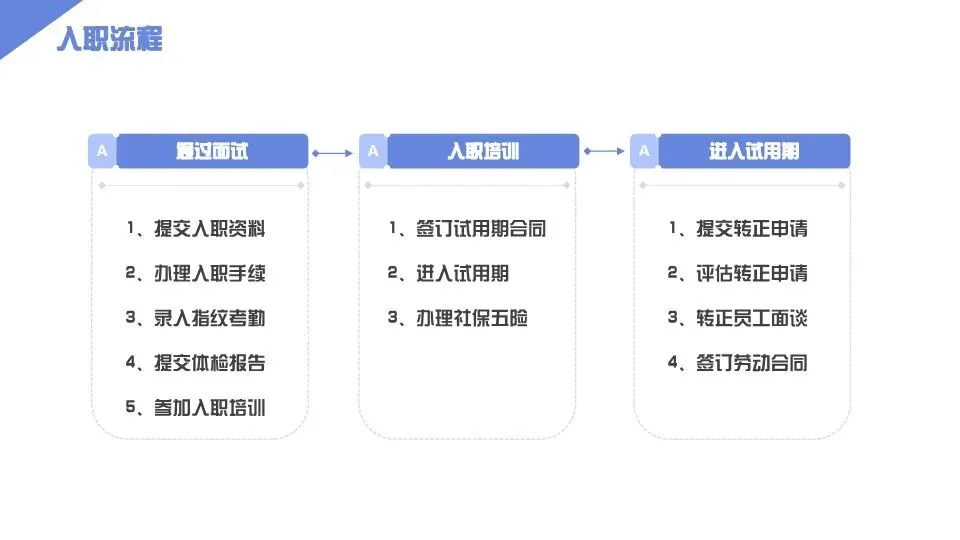 入职流程

A 通过面试

1、提交入职资料
2、办理入职手续
3、录入指纹考勤
4、提交体检报告
5、参加入职培训

A 入职培训

1、签订试用期合同
2、进入试用期
3、办理社保五险

A 进入试用期

1、提交转正申请
2、评估转正申请
3、转正员工面谈
4、签订劳动合同